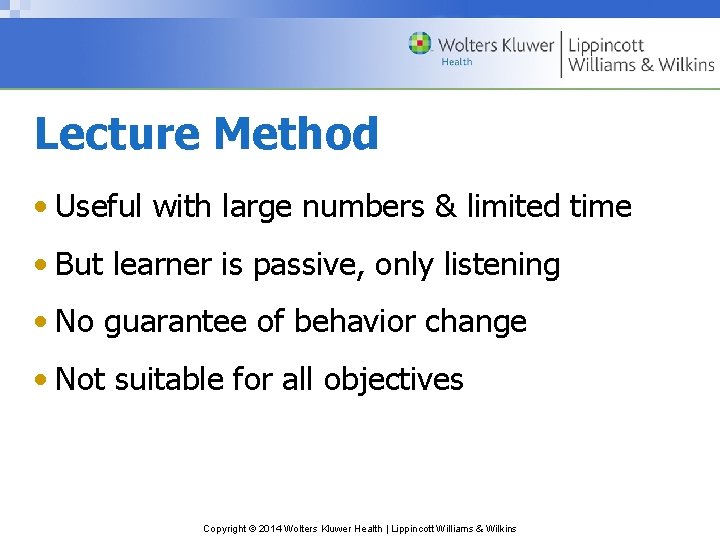 Wolters Kluwer
Health
Lippincott
Williams & Wilkins

Lecture Method

• Useful with large numbers & limited time
• But learner is passive, only listening
• No guarantee of behavior change
• Not suitable for all objectives

Copyright © 2014 Wolters Kluwer Health | Lippincott Williams & Wilkins